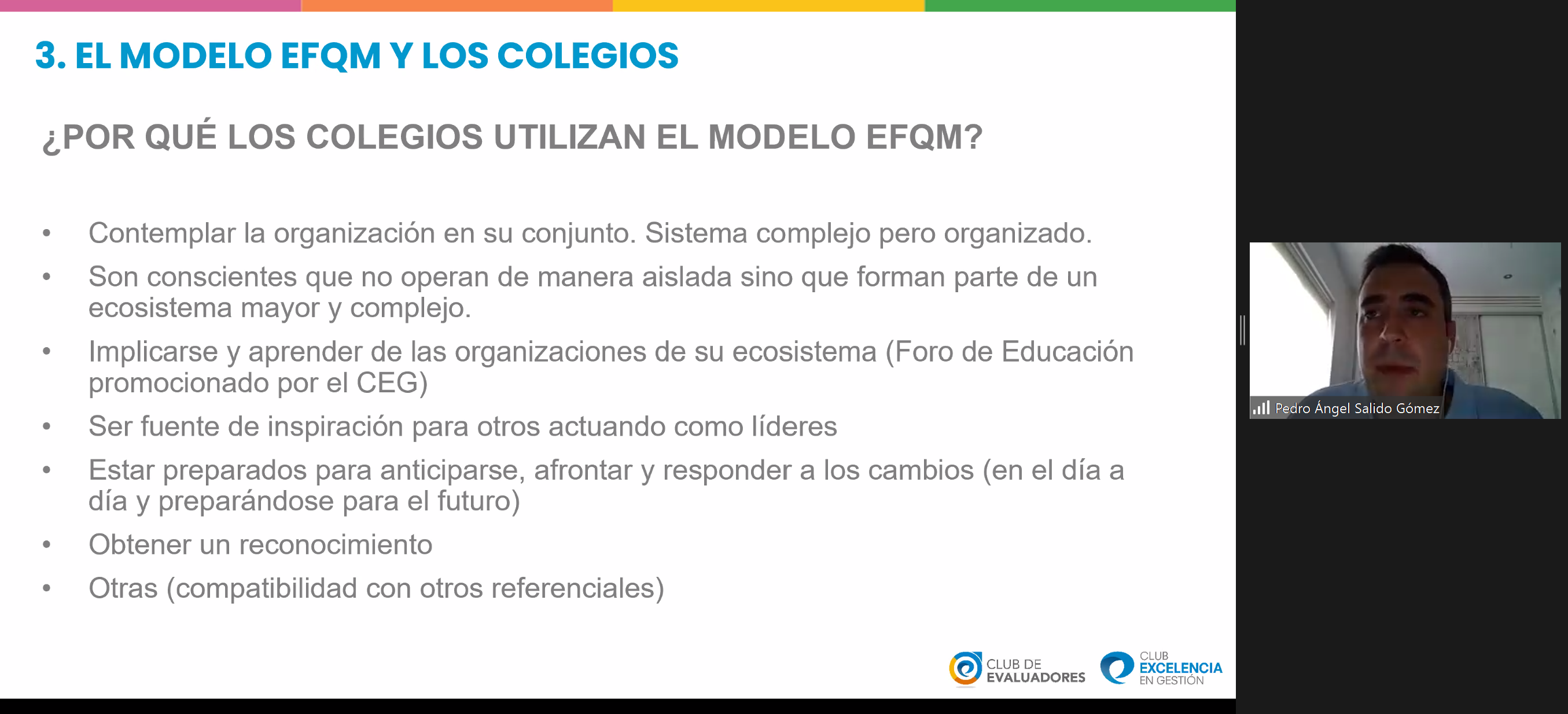 3. EL MODELO EFQM Y LOS COLEGIOS

¿POR QUÉ LOS COLEGIOS UTILIZAN EL MODELO EFQM?

• Contemplar la organización en su conjunto. Sistema complejo pero organizado.
• Son conscientes que no operan de manera aislada sino que forman parte de un ecosistema mayor y complejo.
• Implicarse y aprender de las organizaciones de su ecosistema (Foro de Educación promocionado por el CEG)
• Ser fuente de inspiración para otros actuando como líderes
• Estar preparados para anticiparse, afrontar y responder a los cambios (en el día a día y preparándose para el futuro)
• Obtener un reconocimiento
• Otras (compatibilidad con otros referenciales)

CLUB DE EVALUADORES
CLUB EXCELENCIA EN GESTIÓN

Pedro Ángel Salido Gómez